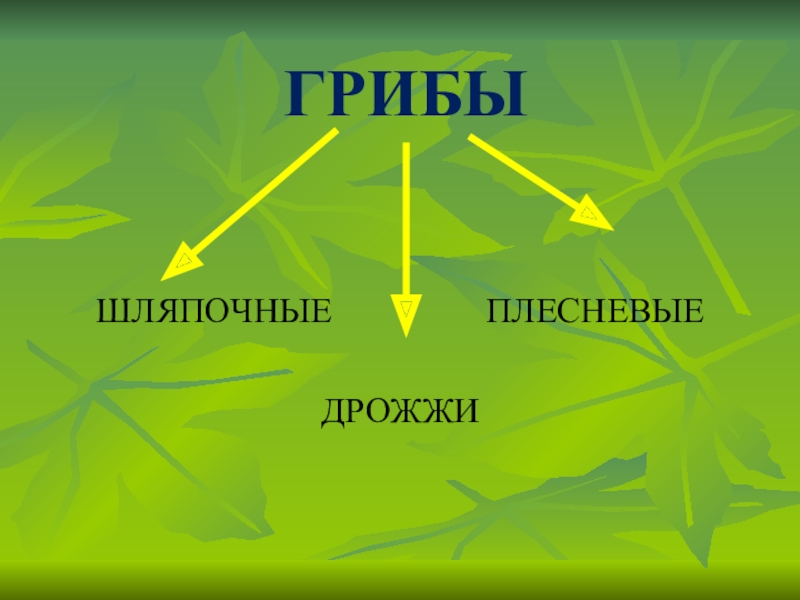 ГРИБЫ

ШЛЯПОЧНЫЕ

ПЛЕСНЕВЫЕ

ДРОЖЖИ